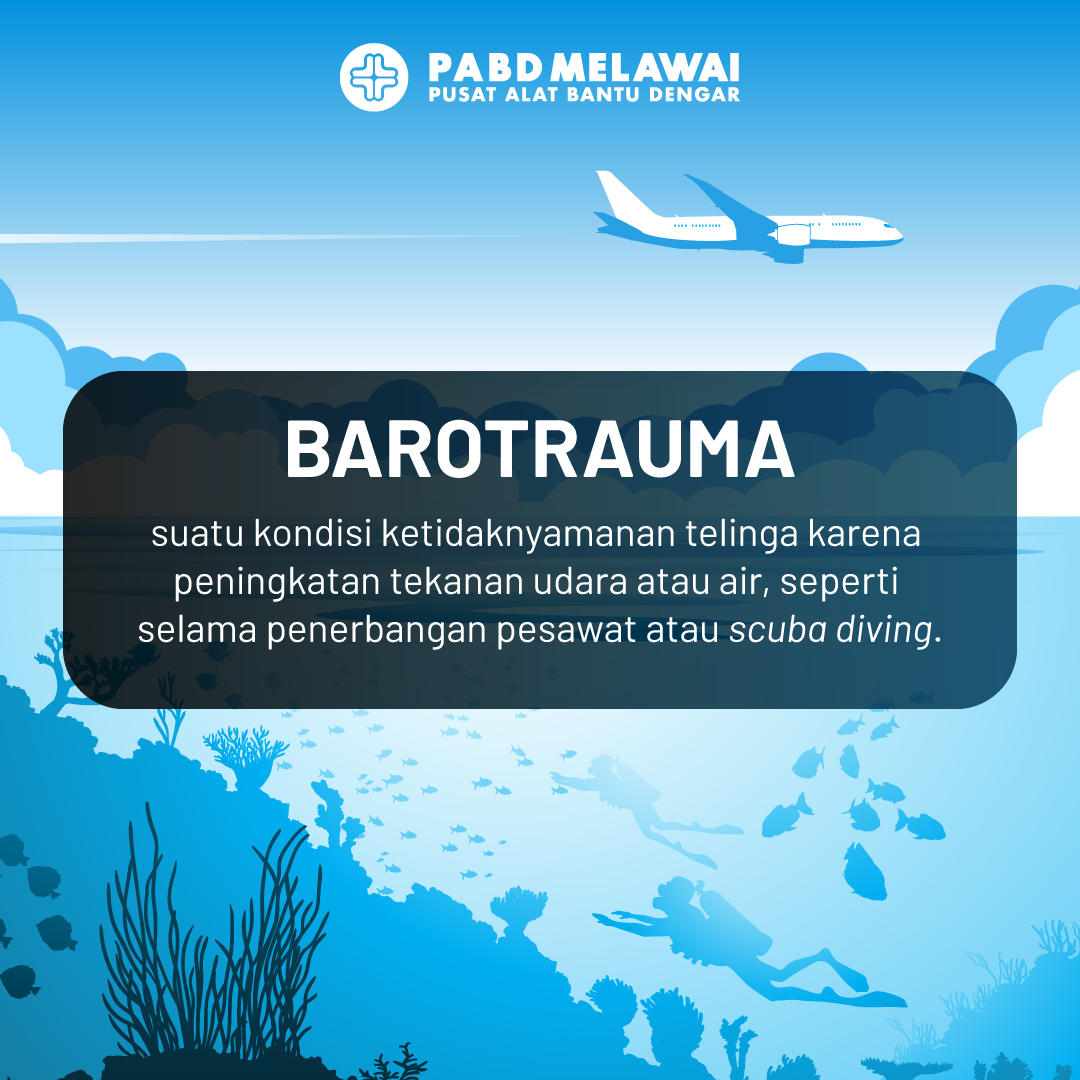 PABD MELAWAI
PUSAT ALAT BANTU DENGAR

BAROTRAUMA

suatu kondisi ketidaknyamanan telinga karena peningkatan tekanan udara atau air, seperti selama penerbangan pesawat atau scuba diving.